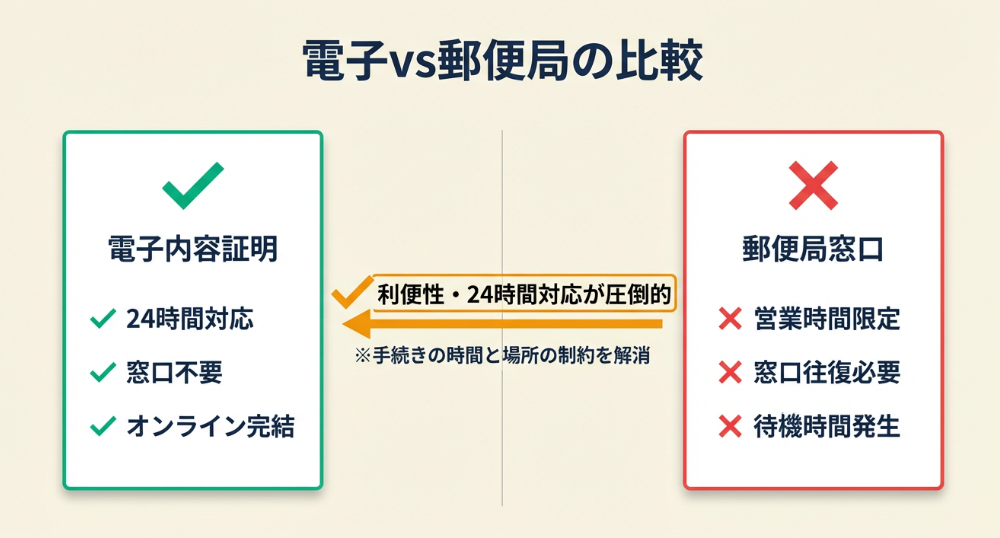 電子vs郵便局の比較

電子内容証明

24時間対応

窓口不要

オンライン完結

利便性・24時間対応が圧倒的

※手続きの時間と場所の制約を解消

郵便局窓口

営業時間限定

窓口往復必要

待機時間発生